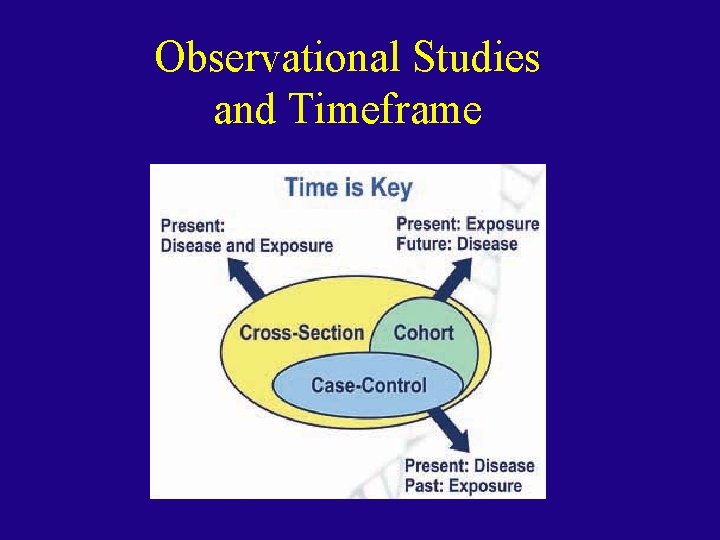 Observational Studies and Timeframe

Time is Key

Present:
Disease and Exposure

Present: Exposure
Future: Disease

Cross-Section

Cohort

Case-Control

Present: Disease
Past: Exposure